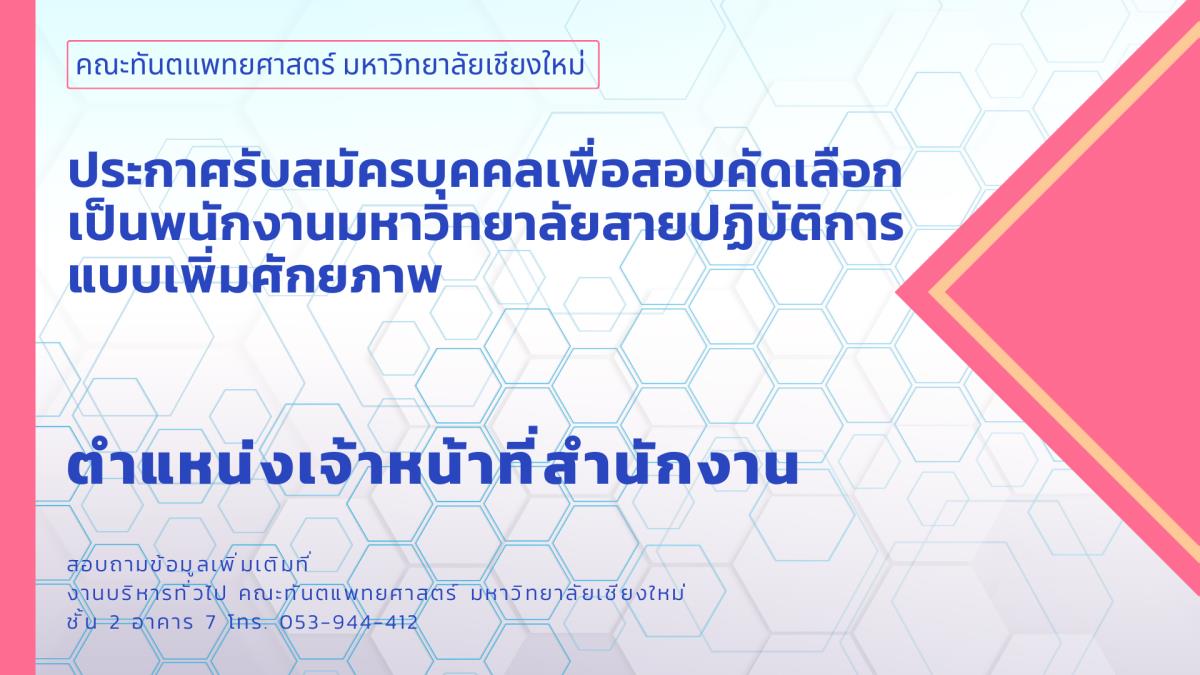 คณะทันตแพทยศาสตร์ มหาวิทยาลัยเชียงใหม่

ประกาศรับสมัครบุคคลเพื่อสอบคัดเลือกเป็นพนักงานมหาวิทยาลัยสายปฏิบัติการแบบเพิ่มศักยภาพ

ตำแหน่งเจ้าหน้าที่สำนักงาน

สอบถามข้อมูลเพิ่มเติมที่
งานบริหารทั่วไป คณะทันตแพทยศาสตร์ มหาวิทยาลัยเชียงใหม่
ชั้น 2 อาคาร 7 โทร. 053-944-412